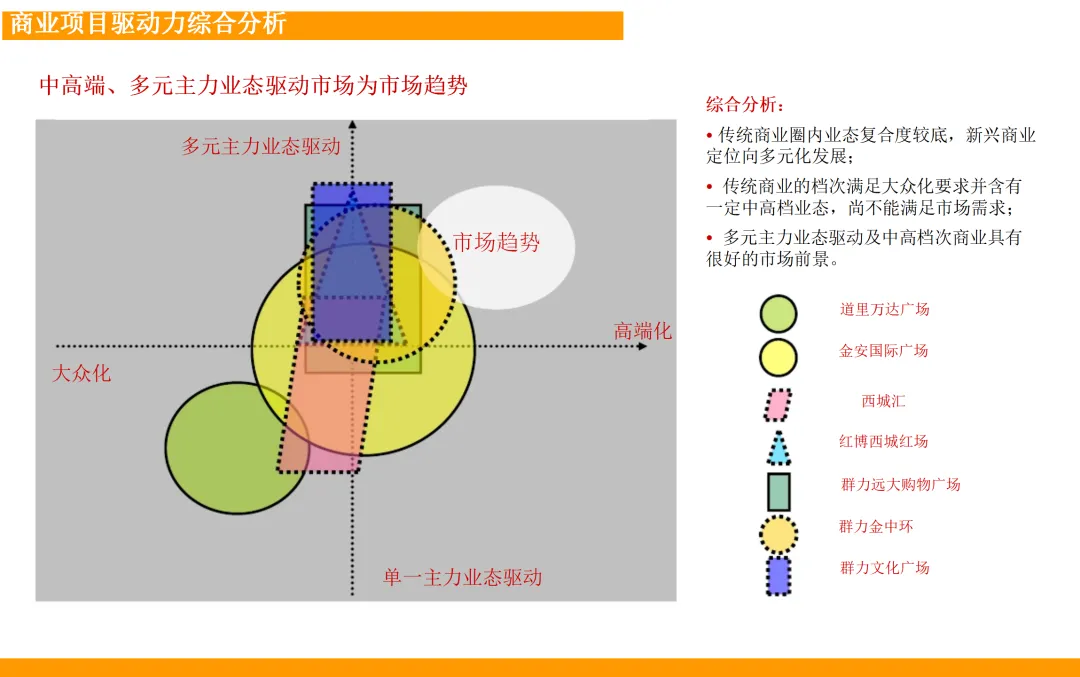 商业项目驱动力综合分析

中高端、多元主力业态驱动市场为市场趋势

多元主力业态驱动

市场趋势

高端化

大众化

单一主力业态驱动

综合分析：

• 传统商业圈内业态复合度较底，新兴商业定位向多元化发展；

• 传统商业的档次满足大众化要求并含有一定中高档业态，尚不能满足市场需求；

• 多元主力业态驱动及中高档次商业具有很好的市场前景。

道里万达广场

金安国际广场

西城汇

红博西城红场

群力远大购物广场

群力金中环

群力文化广场